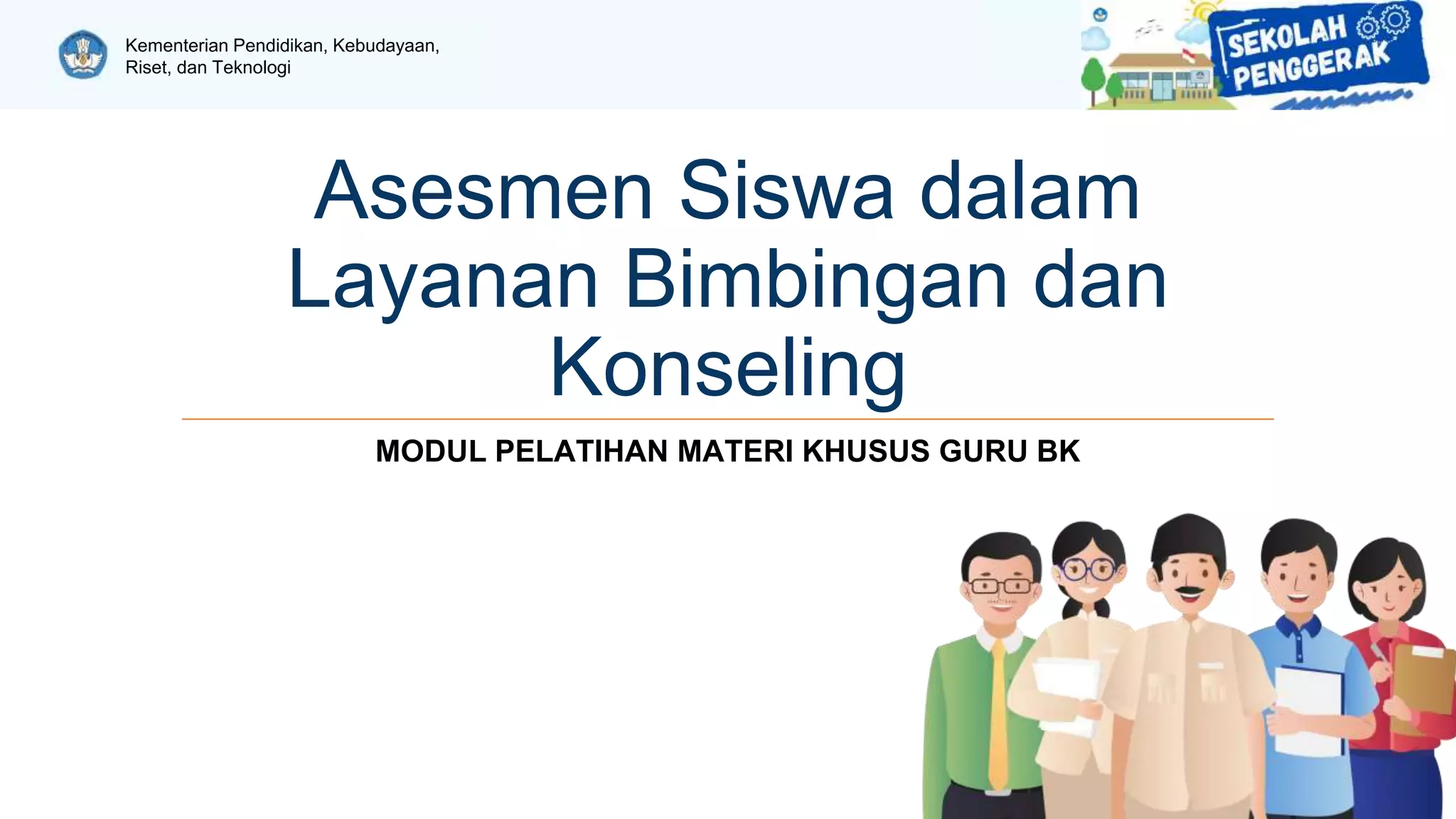 Kementerian Pendidikan, Kebudayaan, Riset, dan Teknologi

SEKOLAH PENGGERAK

Asesmen Siswa dalam Layanan Bimbingan dan Konseling

MODUL PELATIHAN MATERI KHUSUS GURU BK